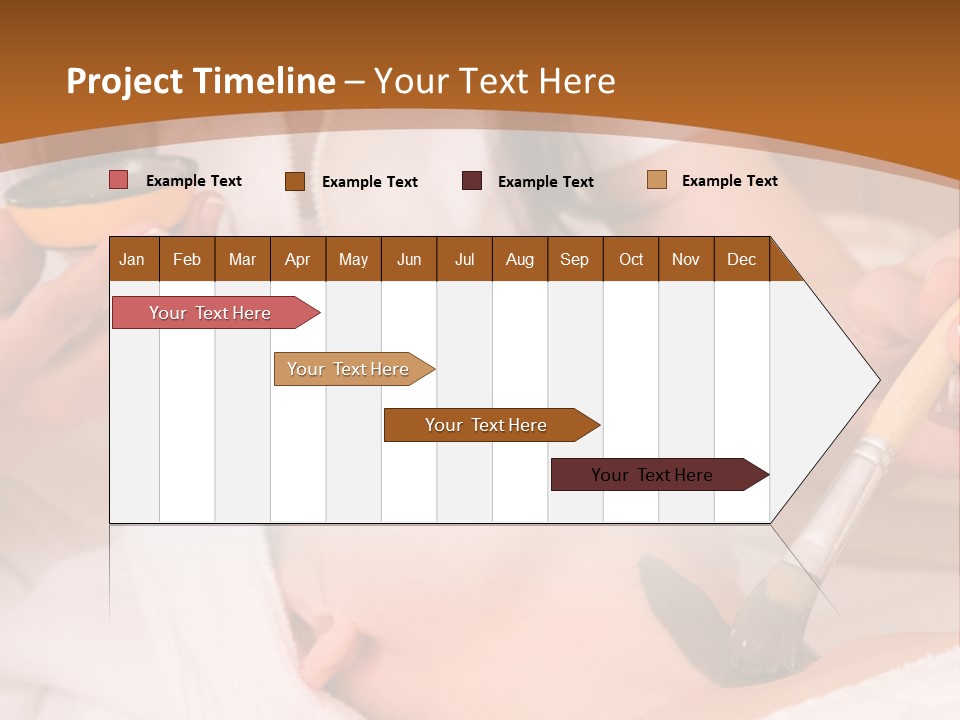 Project Timeline – Your Text Here

Example Text Example Text Example Text Example Text

Jan Feb Mar Apr May Jun Jul Aug Sep Oct Nov Dec

Your Text Here

Your Text Here

Your Text Here

Your Text Here